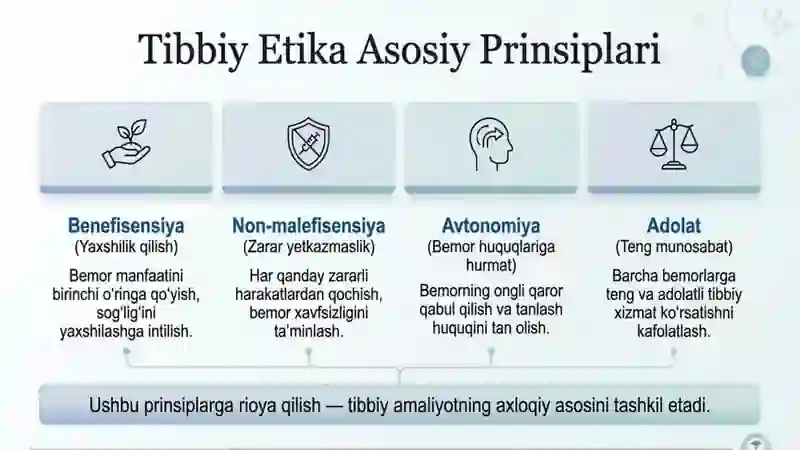 Tibbiy Etika Asosiy Prinsiplari

Benefisensiya
(Yaxshilik qilish)
Bemor manfaatini birinchi o'ringa qo'yish, sog'lig'ini yaxshilashga intilish.

Non-malefisensiya
(Zarar yetkazmaslik)
Har qanday zararli harakatlardan qochish, bemor xavfsizligini ta'minlash.

Avtonomiya
(Bemor huquqlariga hurmat)
Bemorning ongli qaror qabul qilish va tanlash huquqini tan olish.

Adolat
(Teng munosabat)
Barcha bemorlarga teng va adolatli tibbiy xizmat ko'rsatishni kafolatlash.

Ushbu prinsiplarga rioya qilish — tibbiy amaliyotning axloqiy asosini tashkil etadi.